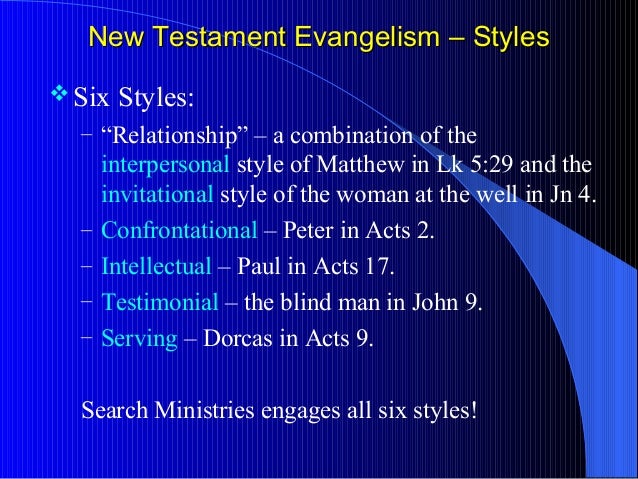 New Testament Evangelism – Styles

❖ Six Styles:

– “Relationship” – a combination of the interpersonal style of Matthew in Lk 5:29 and the invitational style of the woman at the well in Jn 4.

– Confrontational – Peter in Acts 2.

– Intellectual – Paul in Acts 17.

– Testimonial – the blind man in John 9.

– Serving – Dorcas in Acts 9.

Search Ministries engages all six styles!